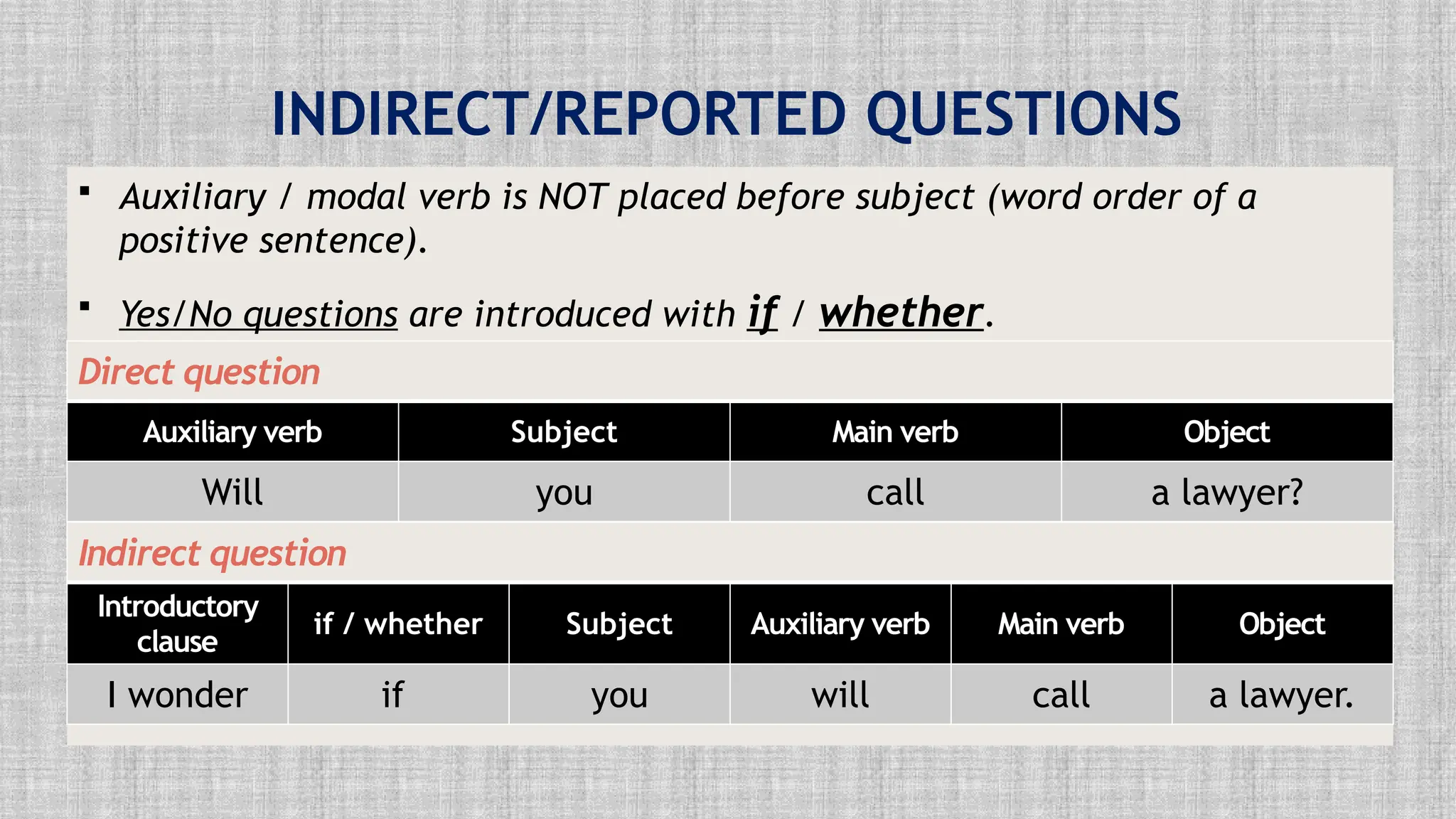 INDIRECT/REPORTED QUESTIONS

▪ Auxiliary / modal verb is NOT placed before subject (word order of a positive sentence).

▪ Yes/No questions are introduced with if / whether.

Direct question

| Auxiliary verb | Subject | Main verb | Object |
|---|---|---|---|
| Will | you | call | a lawyer? |

Indirect question

| Introductory clause | if / whether | Subject | Auxiliary verb | Main verb | Object |
|---|---|---|---|---|---|
| I wonder | if | you | will | call | a lawyer. |